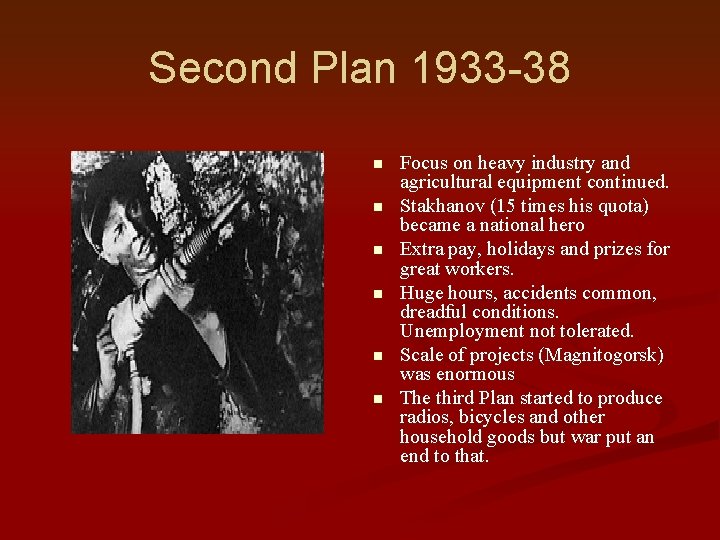 Second Plan 1933-38

- Focus on heavy industry and agricultural equipment continued.
- Stakhanov (15 times his quota) became a national hero
- Extra pay, holidays and prizes for great workers.
- Huge hours, accidents common, dreadful conditions. Unemployment not tolerated.
- Scale of projects (Magnitogorsk) was enormous
- The third Plan started to produce radios, bicycles and other household goods but war put an end to that.